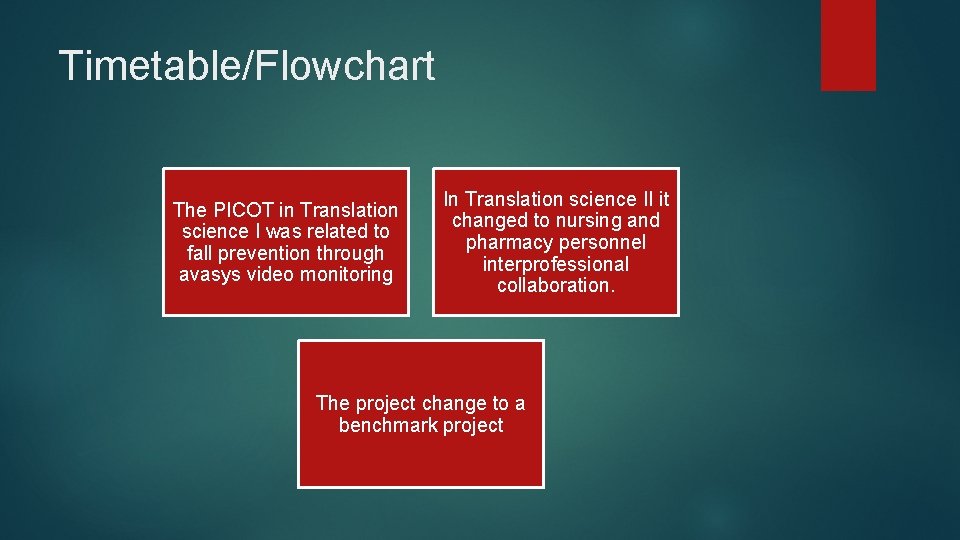 Timetable/Flowchart

The PICOT in Translation science I was related to fall prevention through avasys video monitoring

In Translation science II it changed to nursing and pharmacy personnel interprofessional collaboration.

The project change to a benchmark project